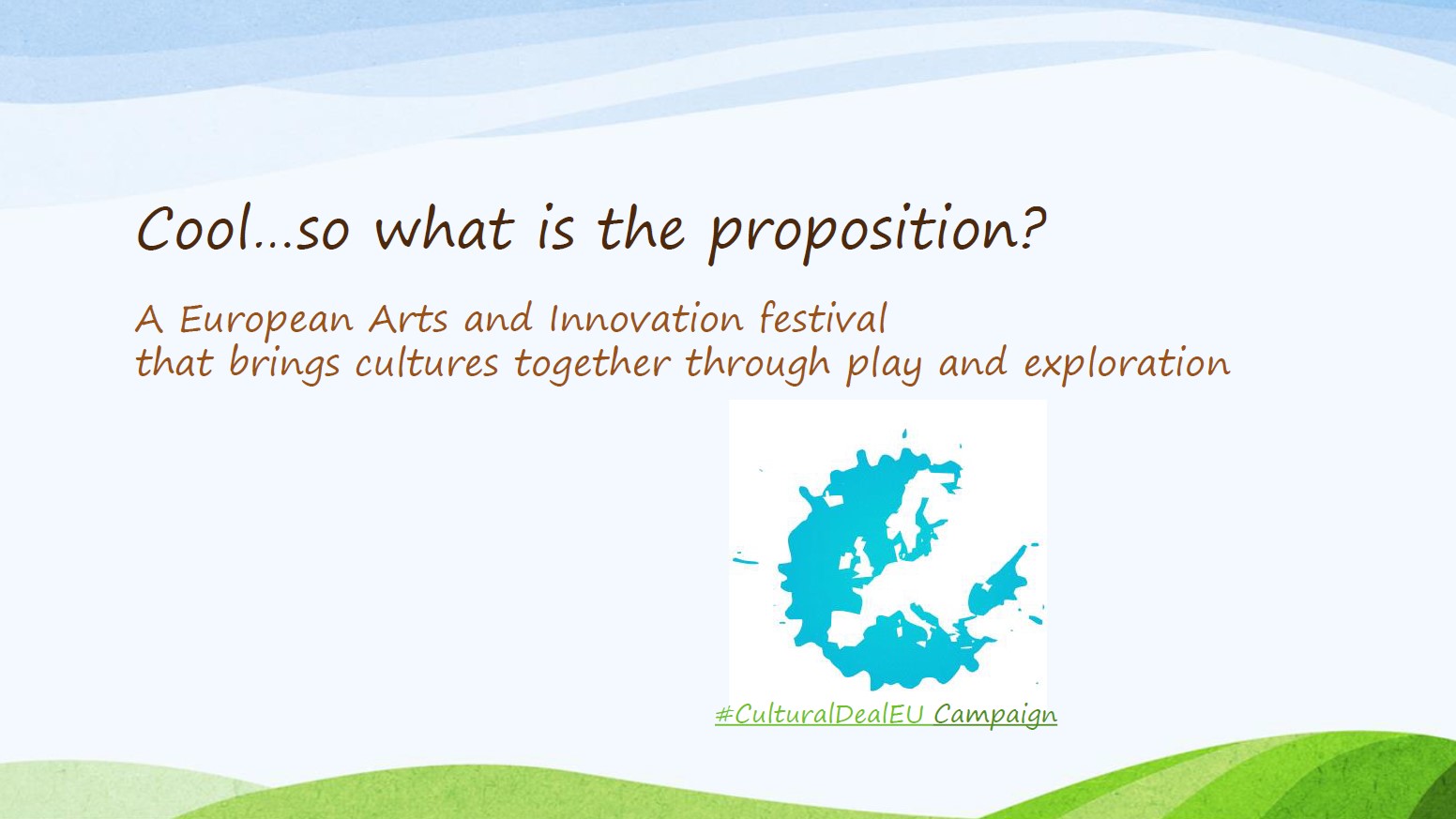 Cool…so what is the proposition?

A European Arts and Innovation festival
that brings cultures together through play and exploration

#CulturalDealEU Campaign